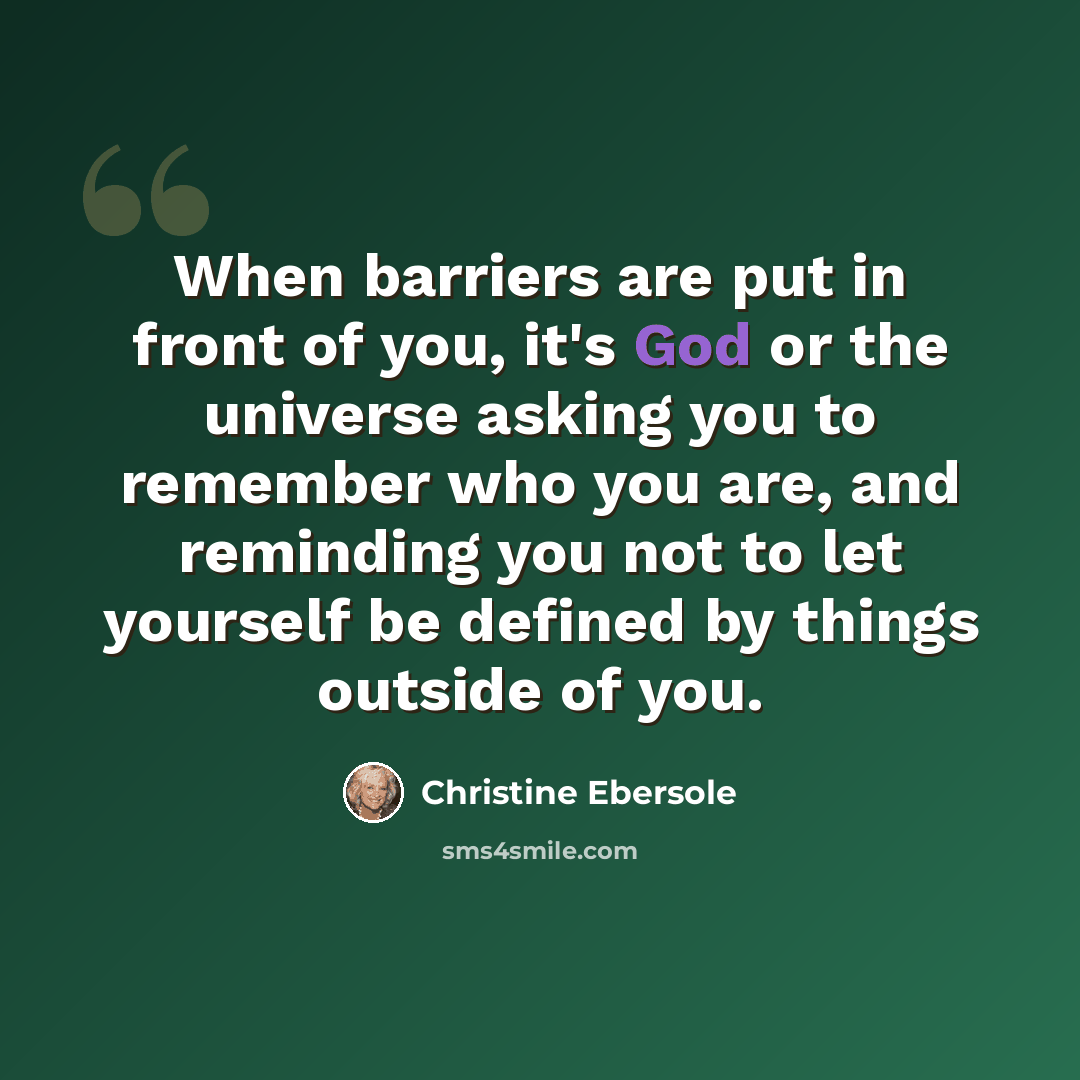 When barriers are put in front of you, it's God or the universe asking you to remember who you are, and reminding you not to let yourself be defined by things outside of you.

Christine Ebersole

sms4smile.com